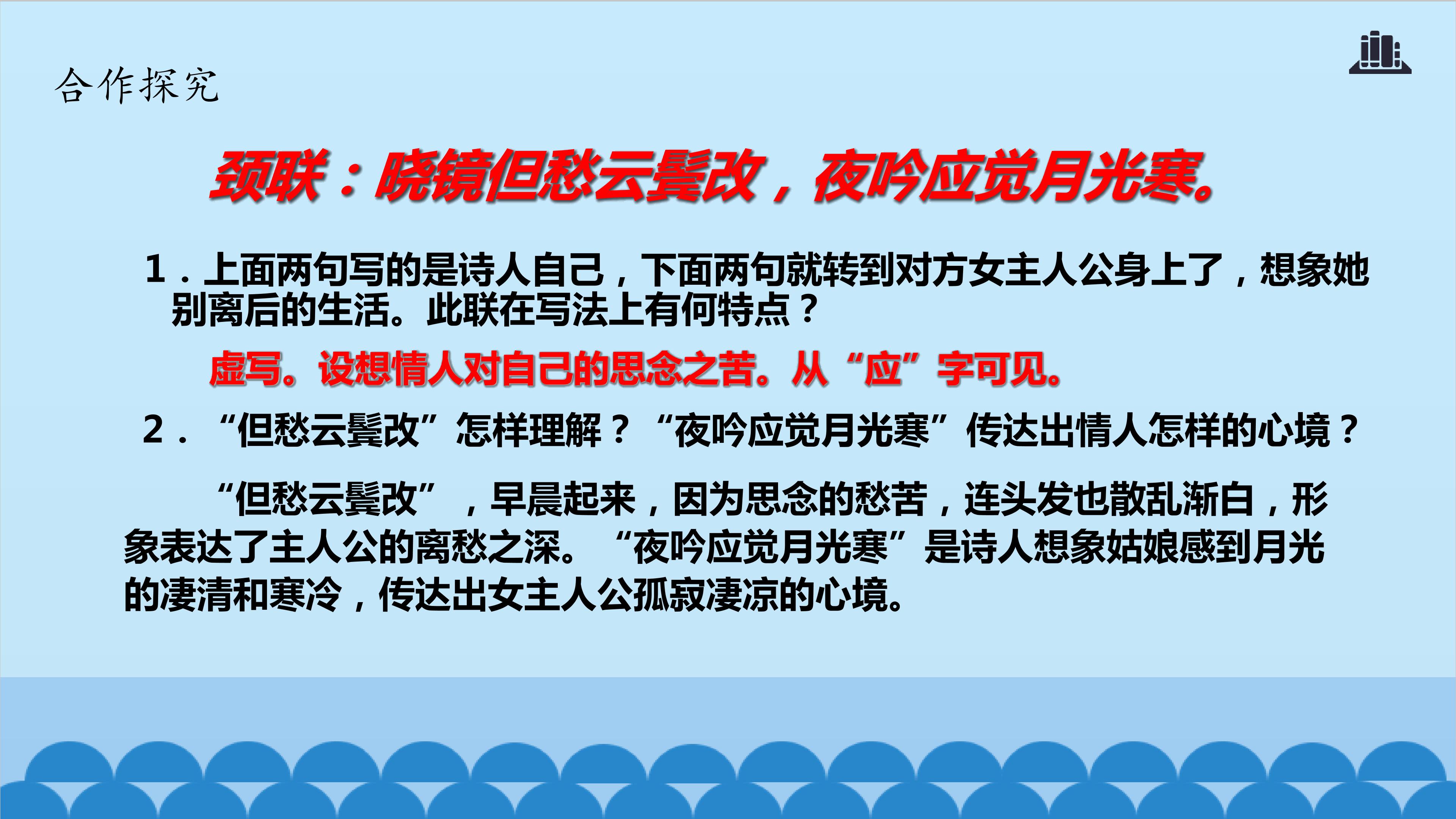 合作探究

颈联：晓镜但愁云鬓改，夜吟应觉月光寒。

1．上面两句写的是诗人自己，下面两句就转到对方女主人公身上了，想象她别离后的生活。此联在写法上有何特点？

虚写。设想情人对自己的思念之苦。从“应”字可见。

2．“但愁云鬓改”怎样理解？“夜吟应觉月光寒”传达出情人怎样的心境？

“但愁云鬓改”，早晨起来，因为思念的愁苦，连头发也散乱渐白，形象表达了主人公的离愁之深。“夜吟应觉月光寒”是诗人想象姑娘感到月光的凄清和寒冷，传达出女主人公孤寂凄凉的心境。